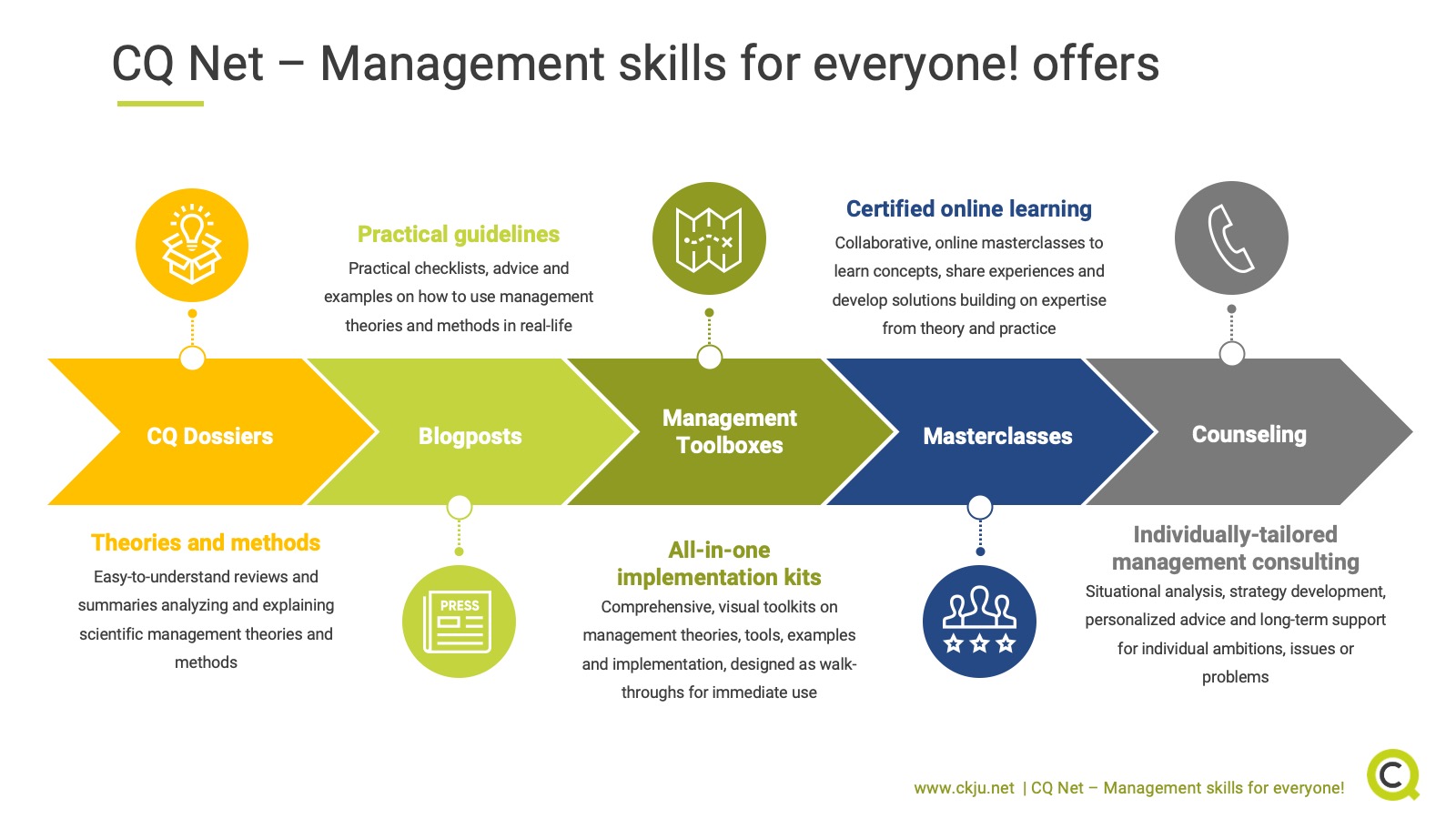 CQ Net – Management skills for everyone! offers

Practical guidelines
Practical checklists, advice and examples on how to use management theories and methods in real-life

Certified online learning
Collaborative, online masterclasses to learn concepts, share experiences and develop solutions building on expertise from theory and practice

CQ Dossiers

Blogposts

Management Toolboxes

Masterclasses

Counseling

Theories and methods
Easy-to-understand reviews and summaries analyzing and explaining scientific management theories and methods

PRESS

All-in-one implementation kits
Comprehensive, visual toolkits on management theories, tools, examples and implementation, designed as walk-throughs for immediate use

Individually-tailored management consulting
Situational analysis, strategy development, personalized advice and long-term support for individual ambitions, issues or problems

www.ckju.net | CQ Net – Management skills for everyone!